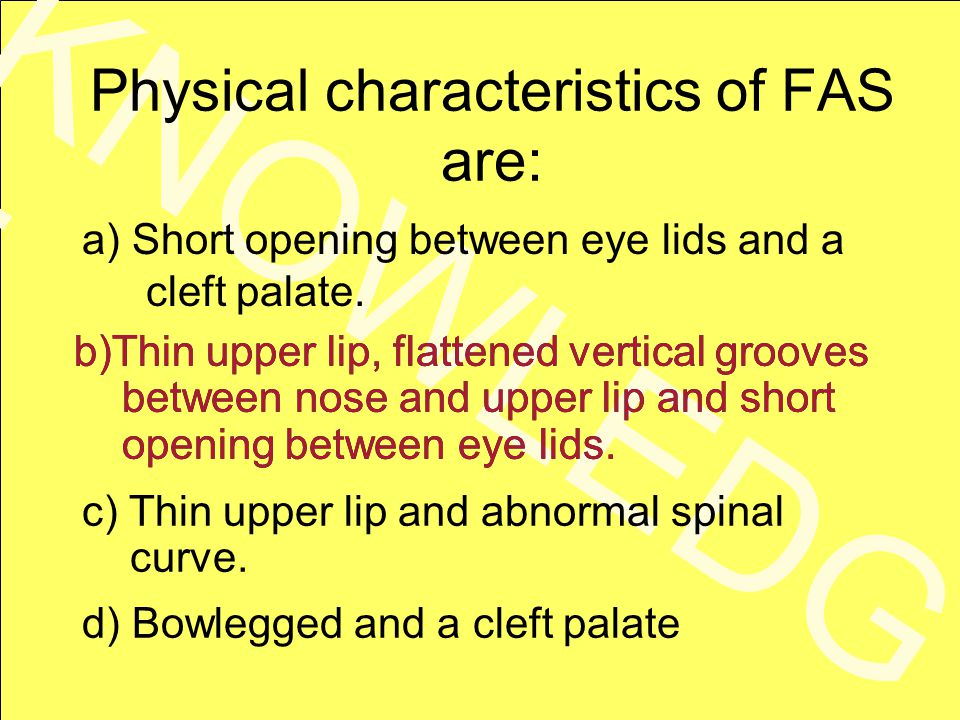 KNOWLEDG

Physical characteristics of FAS are:

a) Short opening between eye lids and a cleft palate.

b)Thin upper lip, flattened vertical grooves between nose and upper lip and short opening between eye lids.

c) Thin upper lip and abnormal spinal curve.

d) Bowlegged and a cleft palate